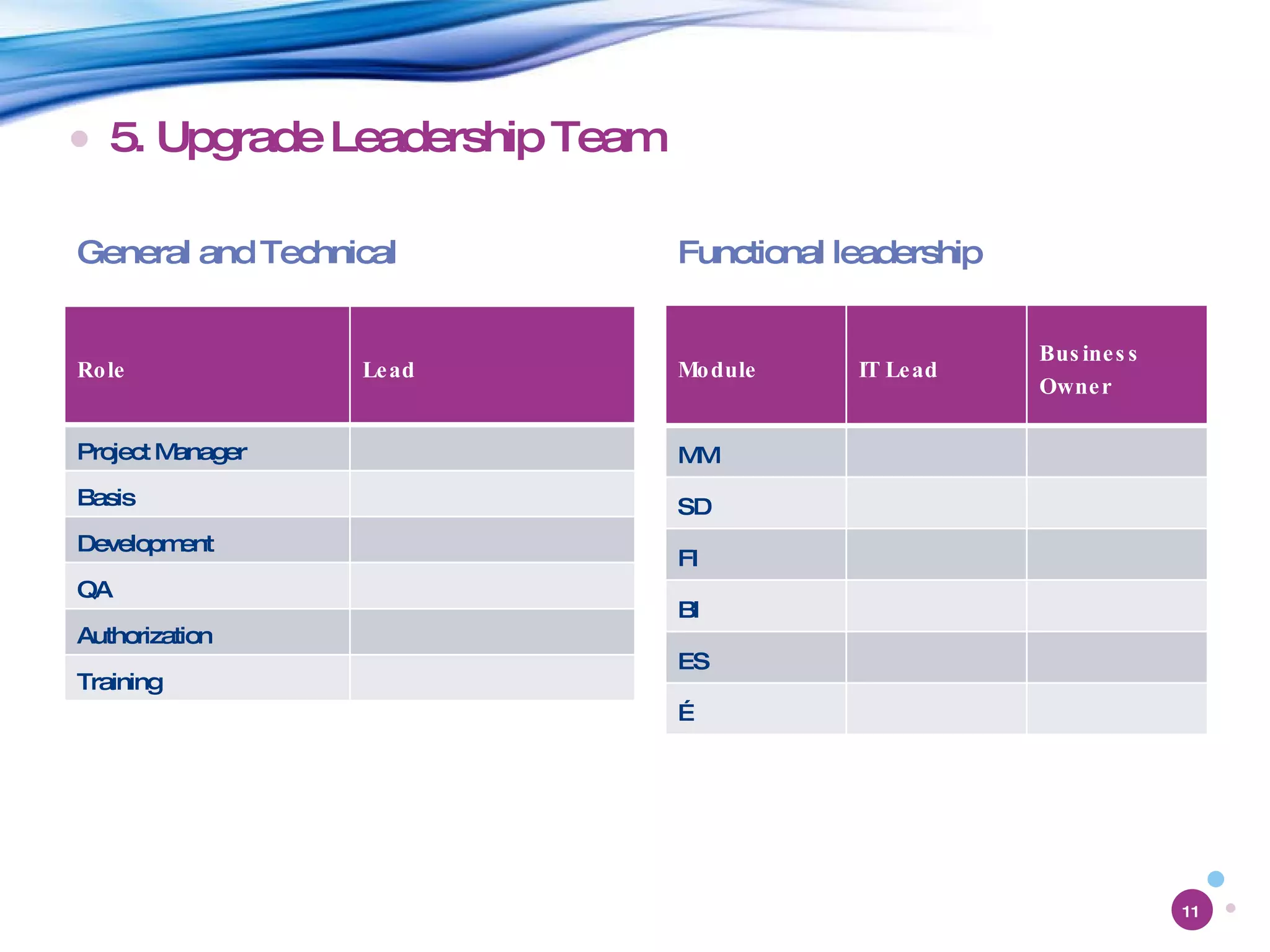 5. Upgrade Leadership Team

General and Technical

| Role | Lead |
|---|---|
| Project Manager | |
| Basis | |
| Development | |
| QA | |
| Authorization | |
| Training | |

Functional leadership

| Module | IT Lead | Business Owner |
|---|---|---|
| MM | | |
| SD | | |
| FI | | |
| BI | | |
| ES | | |
| É | | |

11